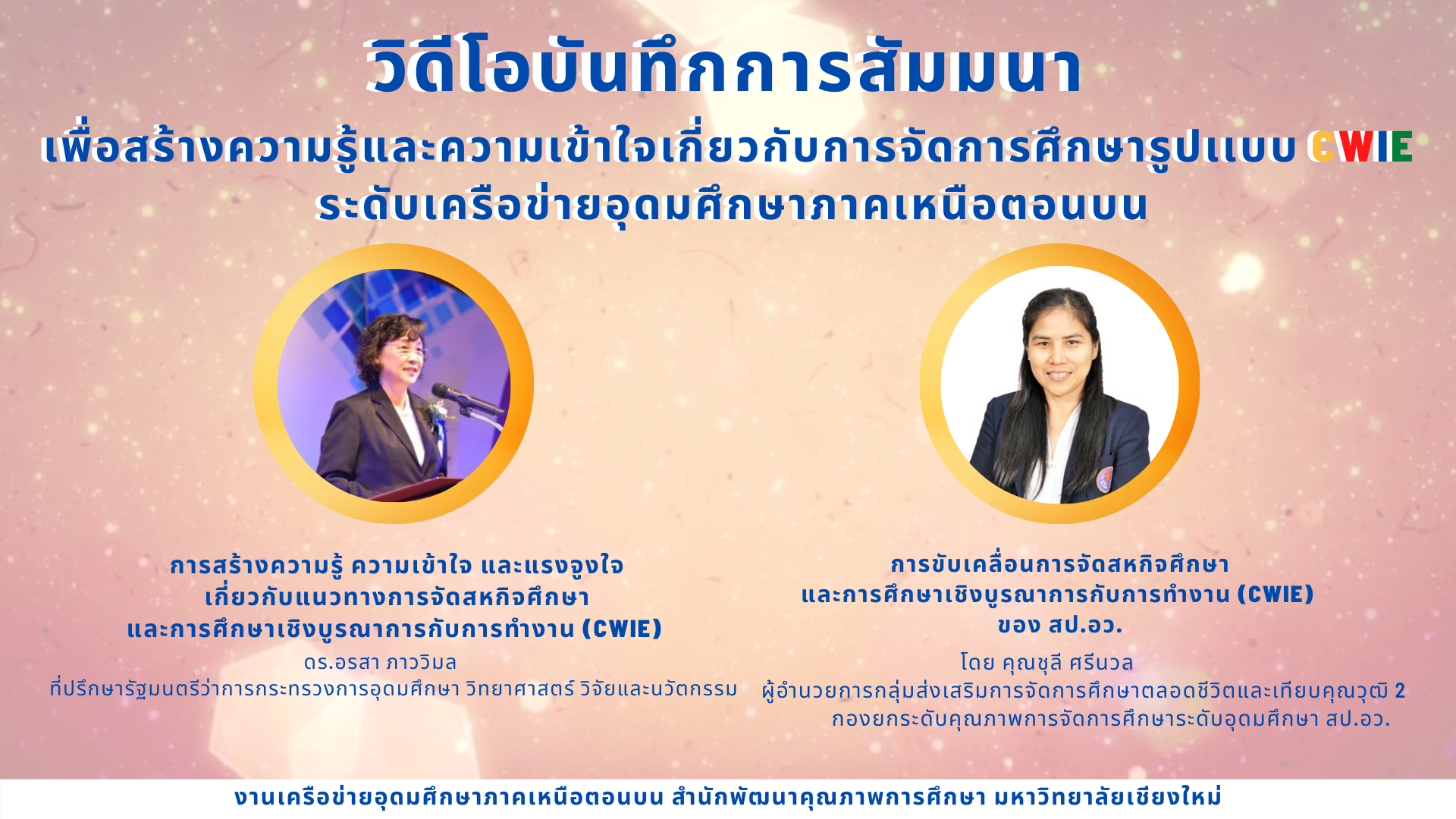 วิดีโอบันทึกการสัมมนา
เพื่อสร้างความรู้และความเข้าใจเกี่ยวกับการจัดการศึกษารูปแบบ CWIE
ระดับเครือข่ายอุดมศึกษาภาคเหนือตอนบน

การสร้างความรู้ ความเข้าใจ และแรงจูงใจ
เกี่ยวกับแนวทางการจัดสหกิจศึกษา
และการศึกษาเชิงบูรณาการกับการทำงาน (CWIE)
ดร.อรสา ภาววิมล
ที่ปรึกษารัฐมนตรีว่าการกระทรวงการอุดมศึกษา วิทยาศาสตร์ วิจัยและนวัตกรรม

การขับเคลื่อนการจัดสหกิจศึกษา
และการศึกษาเชิงบูรณาการกับการทำงาน (CWIE)
ของ สป.อว.
โดย คุณชุลี ศรีนวล
ผู้อำนวยการกลุ่มส่งเสริมการจัดการศึกษาตลอดชีวิตและเทียบคุณวุฒิ 2
กองยกระดับคุณภาพการจัดการศึกษาระดับอุดมศึกษา สป.อว.

งานเครือข่ายอุดมศึกษาภาคเหนือตอนบน สำนักพัฒนาคุณภาพการศึกษา มหาวิทยาลัยเชียงใหม่